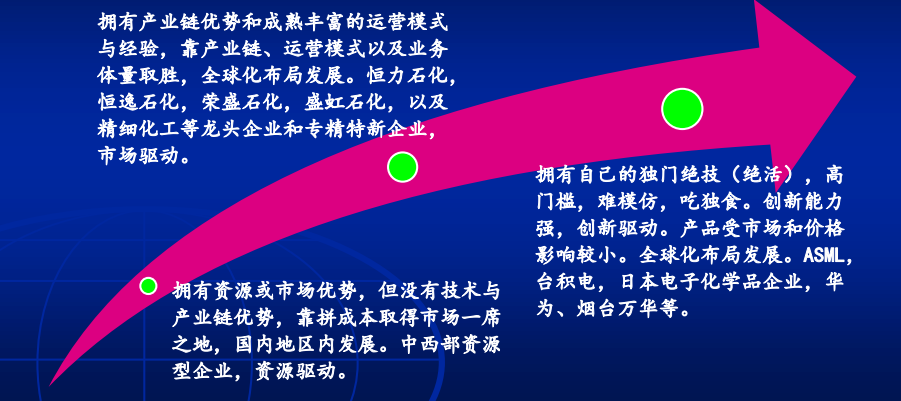 拥有产业链优势和成熟丰富的运营模式与经验，靠产业链、运营模式以及业务体量取胜，全球化布局发展。恒力石化，恒逸石化，荣盛石化，盛虹石化，以及精细化工等龙头企业和专精特新企业，市场驱动。

拥有自己的独门绝技（绝活），高门槛，难模仿，吃独食。创新能力强，创新驱动。产品受市场和价格影响较小。全球化布局发展。ASML，台积电，日本电子化学品企业，华为、烟台万华等。

拥有资源或市场优势，但没有技术与产业链优势，靠拼成本取得市场一席之地，国内地区内发展。中西部资源型企业，资源驱动。